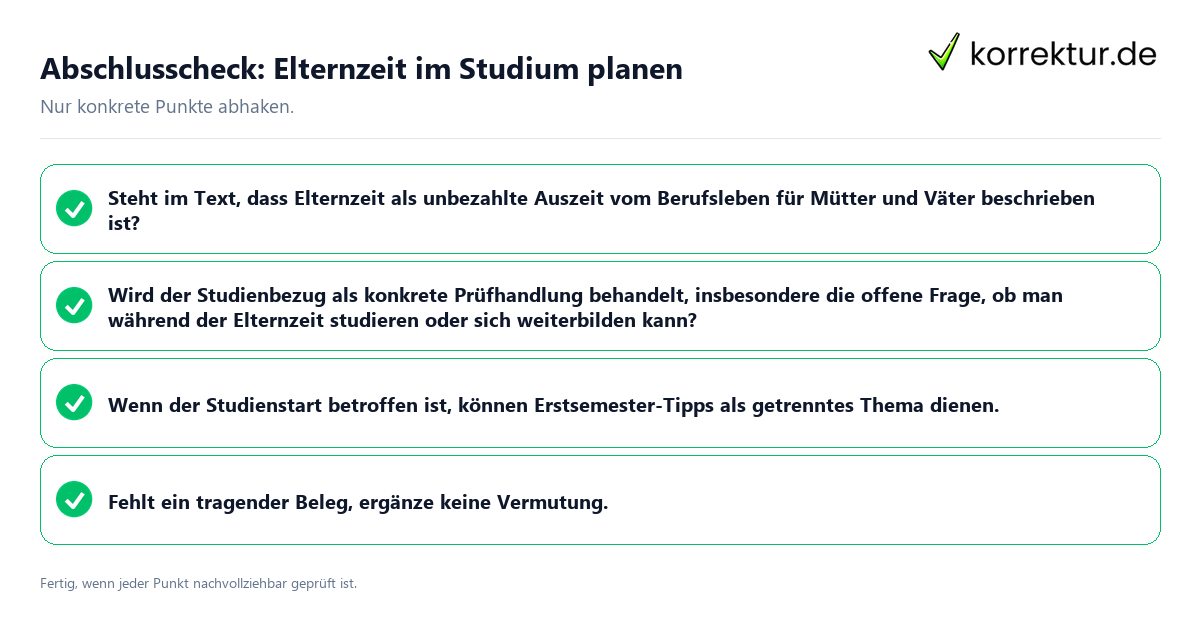 Abschlusscheck: Elternzeit im Studium planen

korrektur.de

Nur konkrete Punkte abhaken.

Steht im Text, dass Elternzeit als unbezahlte Auszeit vom Berufsleben für Mütter und Väter beschrieben ist?

Wird der Studienbezug als konkrete Prüfhandlung behandelt, insbesondere die offene Frage, ob man während der Elternzeit studieren oder sich weiterbilden kann?

Wenn der Studienstart betroffen ist, können Erstsemester-Tipps als getrenntes Thema dienen.

Fehlt ein tragender Beleg, ergänze keine Vermutung.

Fertig, wenn jeder Punkt nachvollziehbar geprüft ist.